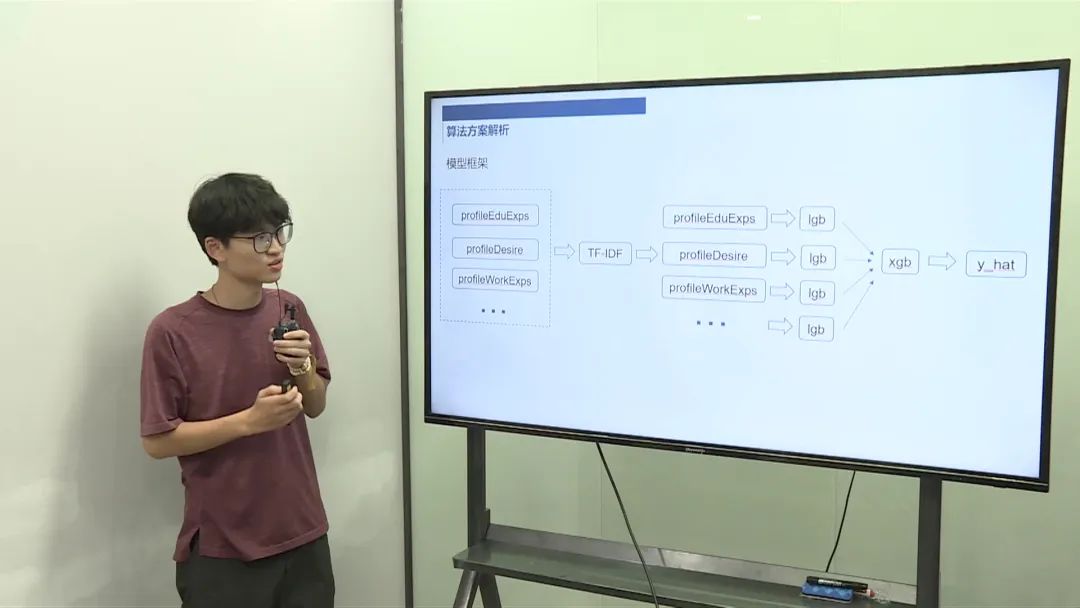 算法方案解析

模型框架

profileEduExps

profileDesire

profileWorkExps

...

TF-IDF

profileEduExps

profileDesire

profileWorkExps

...

lgb

lgb

lgb

lgb

xgb

y_hat